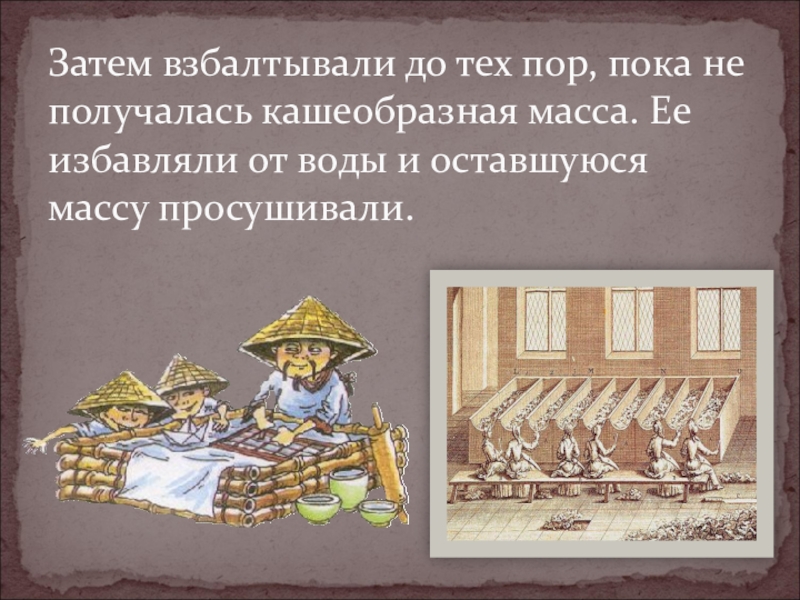 Затем взбалтывали до тех пор, пока не получалась кашеобразная масса. Ее избавляли от воды и оставшуюся массу просушивали.